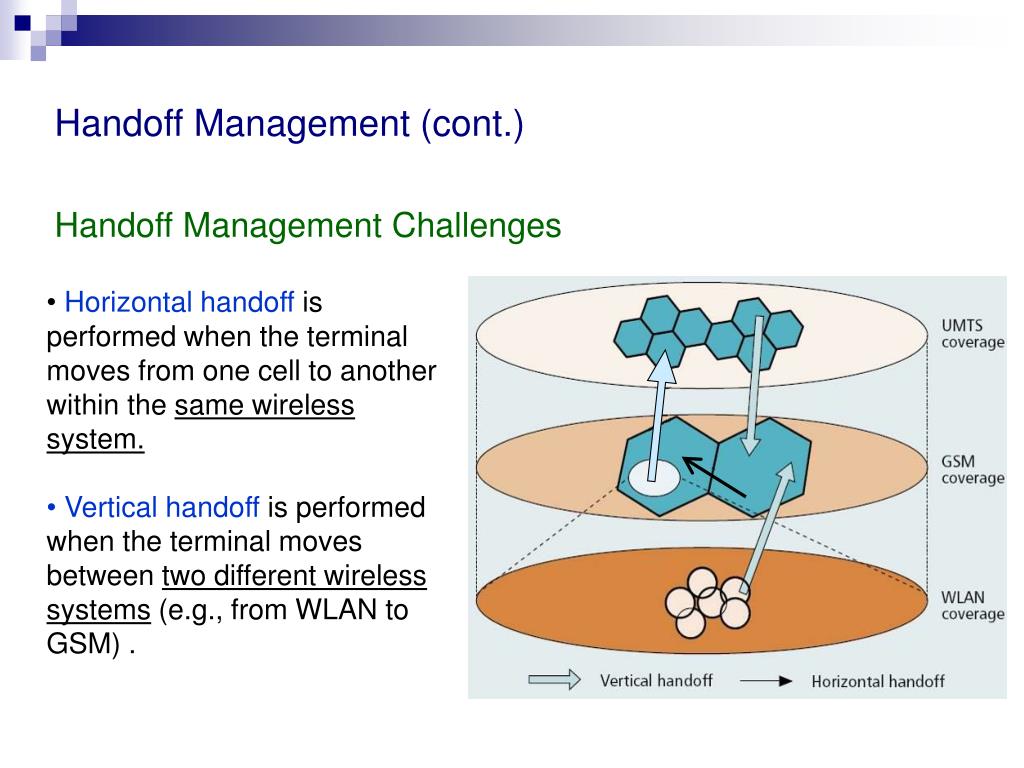 Handoff Management (cont.)

Handoff Management Challenges

• Horizontal handoff is performed when the terminal moves from one cell to another within the same wireless system.

• Vertical handoff is performed when the terminal moves between two different wireless systems (e.g., from WLAN to GSM) .

UMTS coverage

GSM coverage

WLAN coverage

Vertical handoff

Horizontal handoff